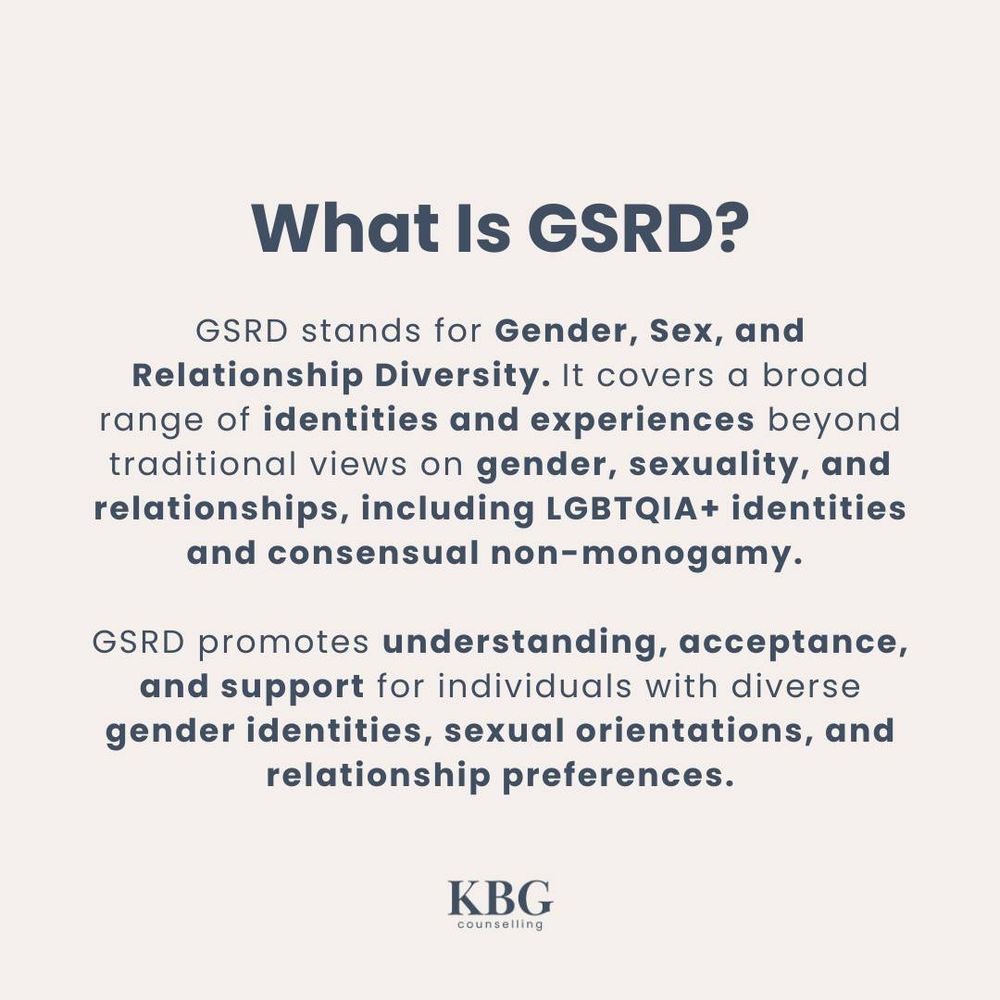 What Is GSRD?

GSRD stands for Gender, Sex, and Relationship Diversity. It covers a broad range of identities and experiences beyond traditional views on gender, sexuality, and relationships, including LGBTQIA+ identities and consensual non-monogamy.

GSRD promotes understanding, acceptance, and support for individuals with diverse gender identities, sexual orientations, and relationship preferences.

KBG
counselling